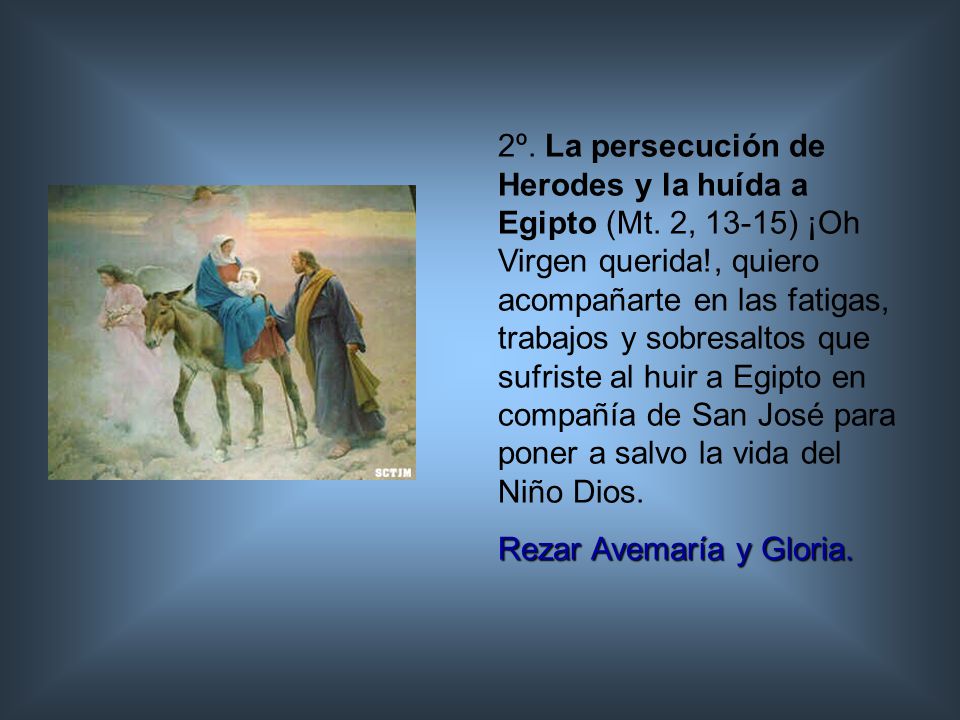 SCTJM

2º. La persecución de Herodes y la huída a Egipto (Mt. 2, 13-15) ¡Oh Virgen querida!, quiero acompañarte en las fatigas, trabajos y sobresaltos que sufriste al huir a Egipto en compañía de San José para poner a salvo la vida del Niño Dios.

Rezar Avemaría y Gloria.